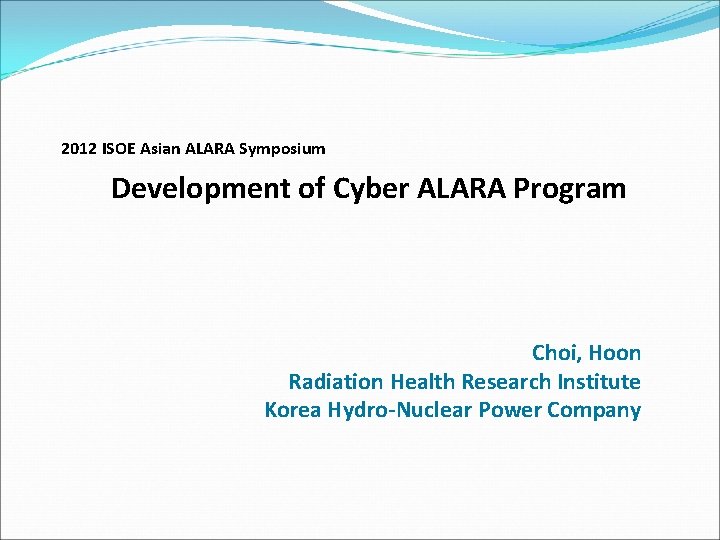 2012 ISOE Asian ALARA Symposium

Development of Cyber ALARA Program

Choi, Hoon
Radiation Health Research Institute
Korea Hydro-Nuclear Power Company